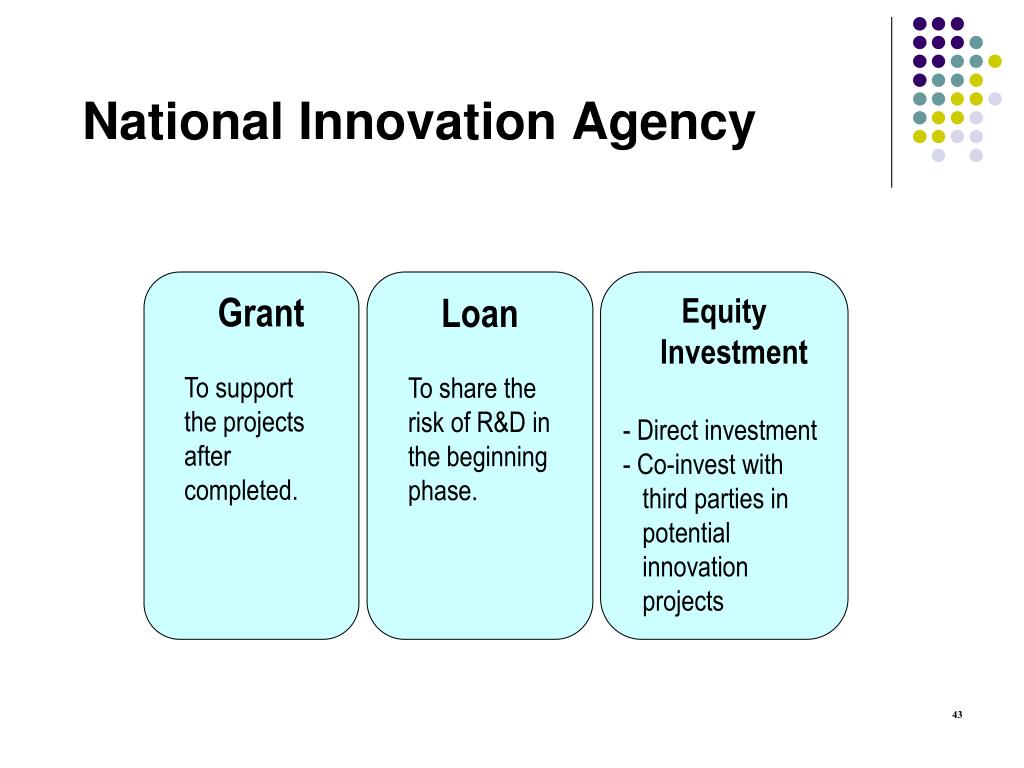 National Innovation Agency

Grant

To support the projects after completed.

Loan

To share the risk of R&D in the beginning phase.

Equity Investment

- Direct investment
- Co-invest with third parties in potential innovation projects

43